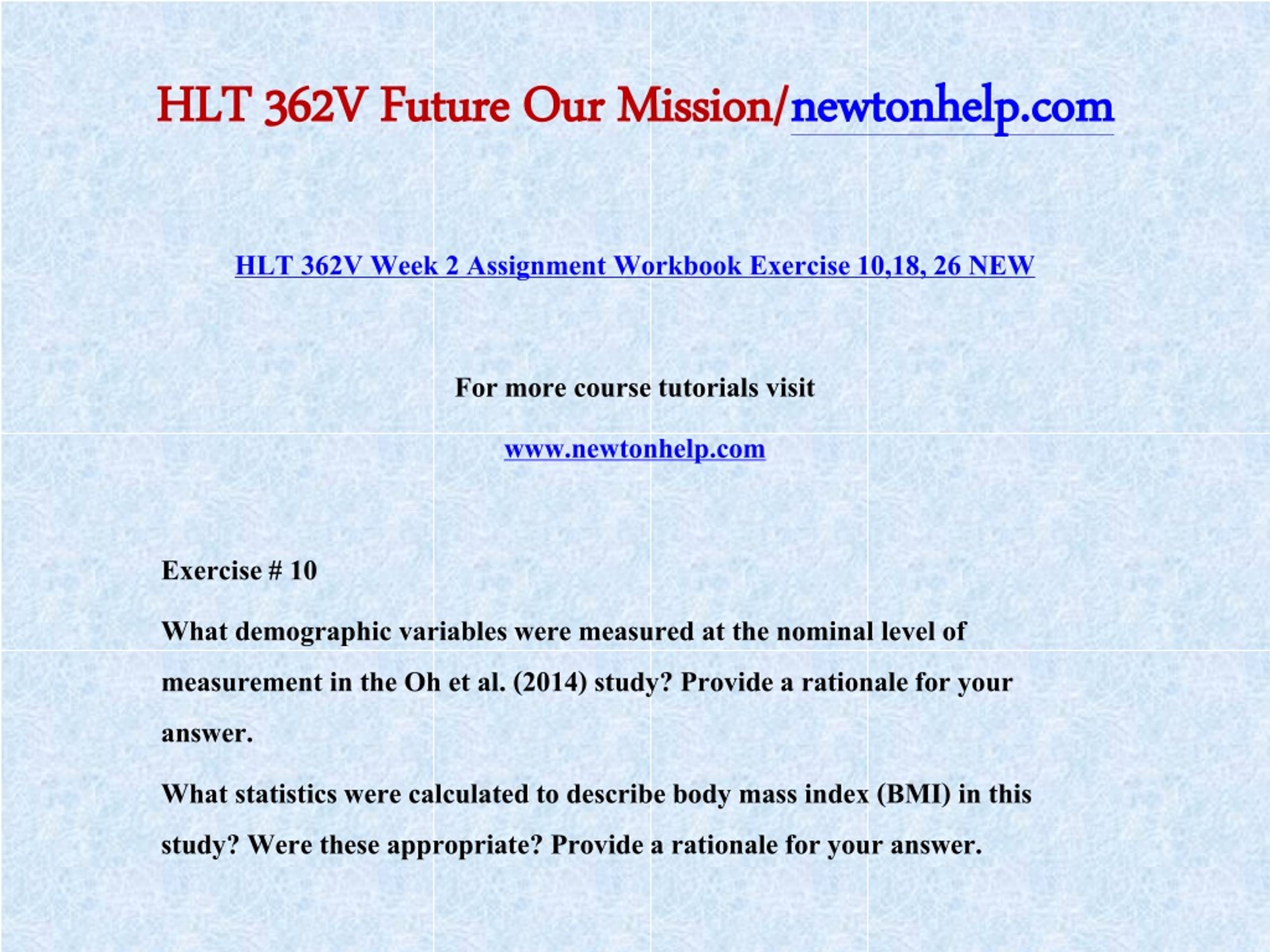 HLT 362V Future Our Mission/newtonhelp.com

HLT 362V Week 2 Assignment Workbook Exercise 10,18, 26 NEW

For more course tutorials visit

www.newtonhelp.com

Exercise # 10

What demographic variables were measured at the nominal level of measurement in the Oh et al. (2014) study? Provide a rationale for your answer.

What statistics were calculated to describe body mass index (BMI) in this study? Were these appropriate? Provide a rationale for your answer.